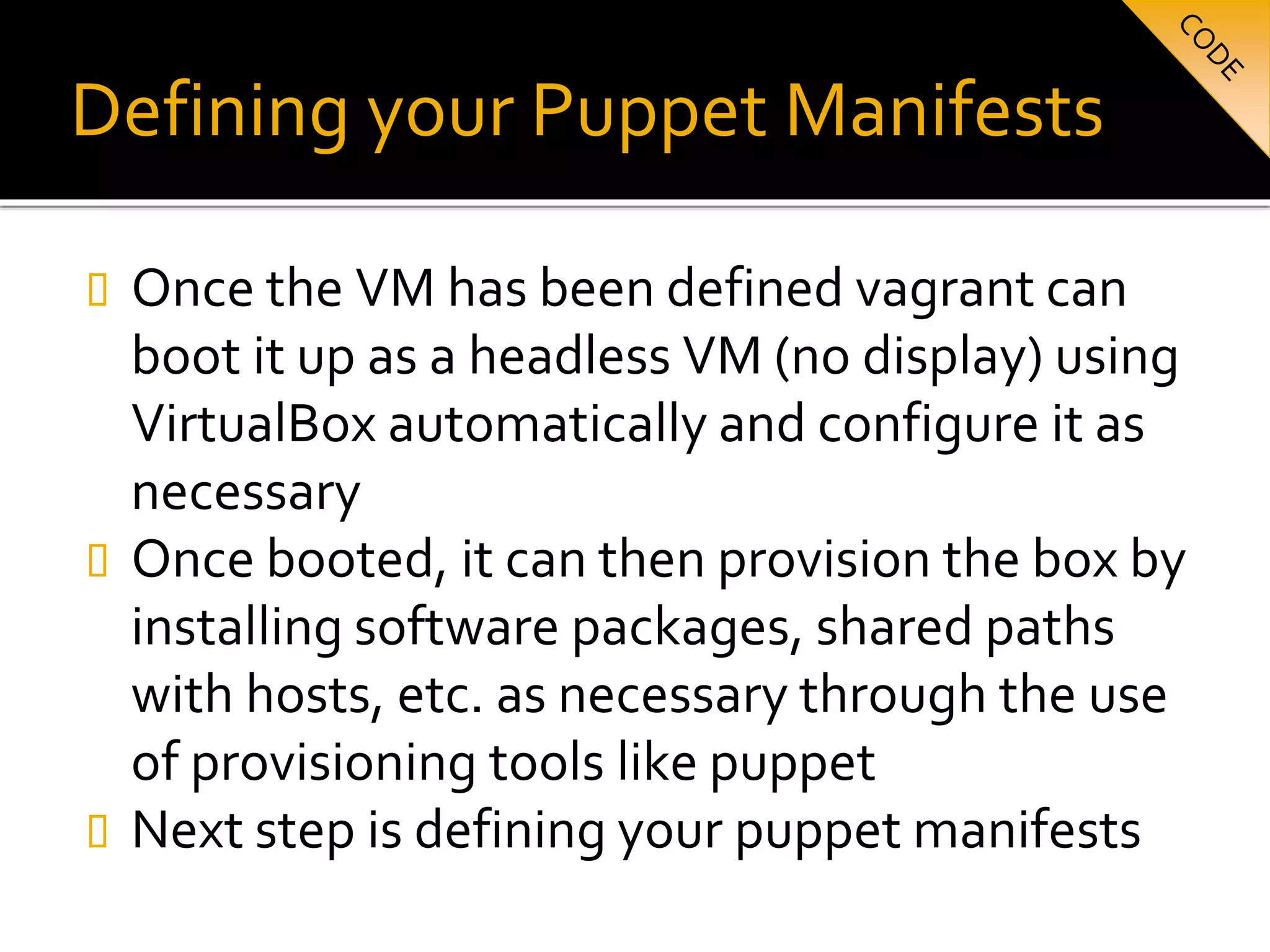 CODE

Defining your Puppet Manifests

Once the VM has been defined vagrant can boot it up as a headless VM (no display) using VirtualBox automatically and configure it as necessary

Once booted, it can then provision the box by installing software packages, shared paths with hosts, etc. as necessary through the use of provisioning tools like puppet

Next step is defining your puppet manifests